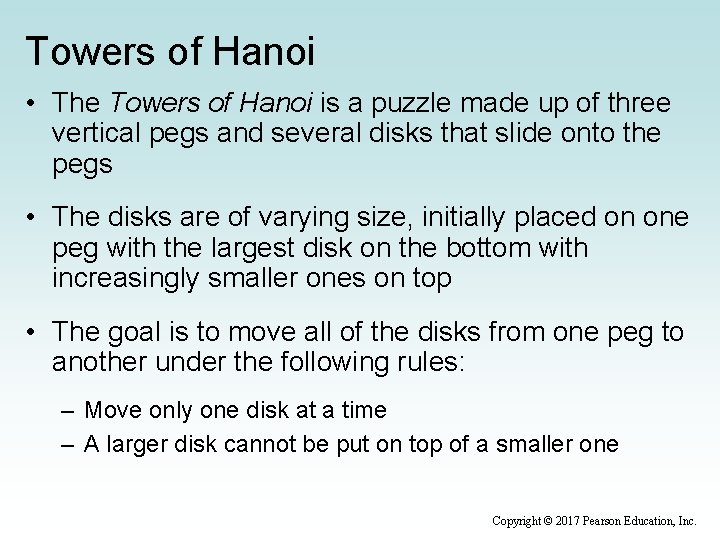 Towers of Hanoi

• The Towers of Hanoi is a puzzle made up of three vertical pegs and several disks that slide onto the pegs

• The disks are of varying size, initially placed on one peg with the largest disk on the bottom with increasingly smaller ones on top

• The goal is to move all of the disks from one peg to another under the following rules:

– Move only one disk at a time
– A larger disk cannot be put on top of a smaller one

Copyright © 2017 Pearson Education, Inc.